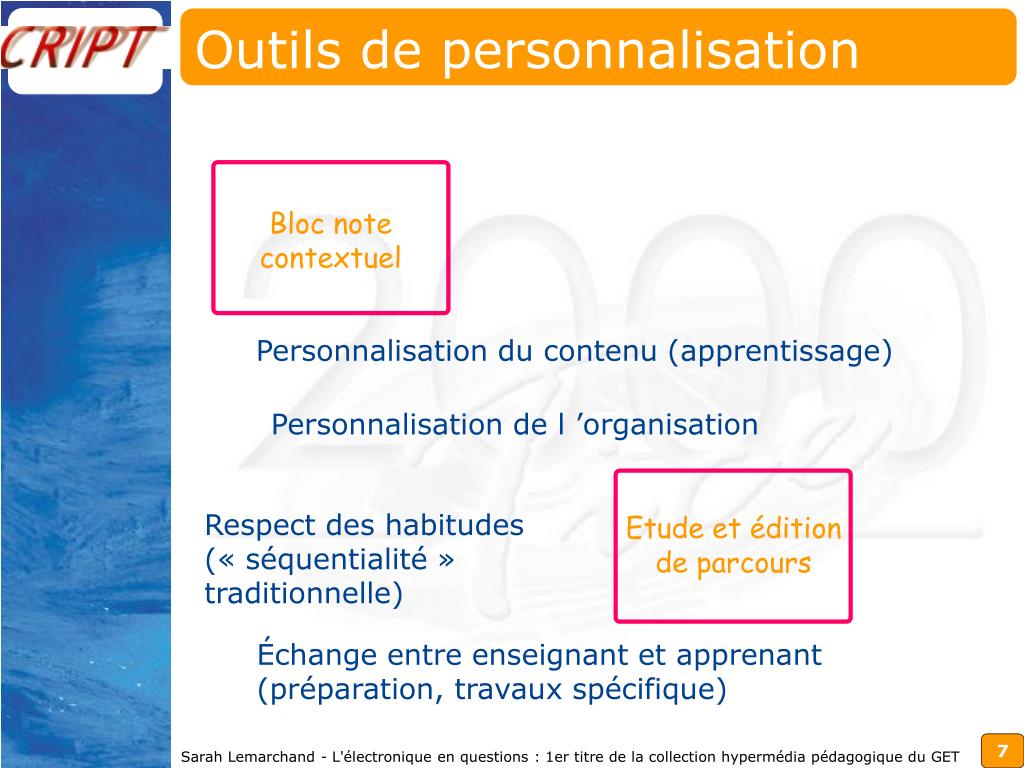 CRIPT

Outils de personnalisation

Bloc note contextuel

Personnalisation du contenu (apprentissage)

Personnalisation de l ’organisation

Respect des habitudes (« séquentialité » traditionnelle)

Etude et édition de parcours

Échange entre enseignant et apprenant (préparation, travaux spécifique)

Sarah Lemarchand - L'électronique en questions : 1er titre de la collection hypermédia pédagogique du GET

7